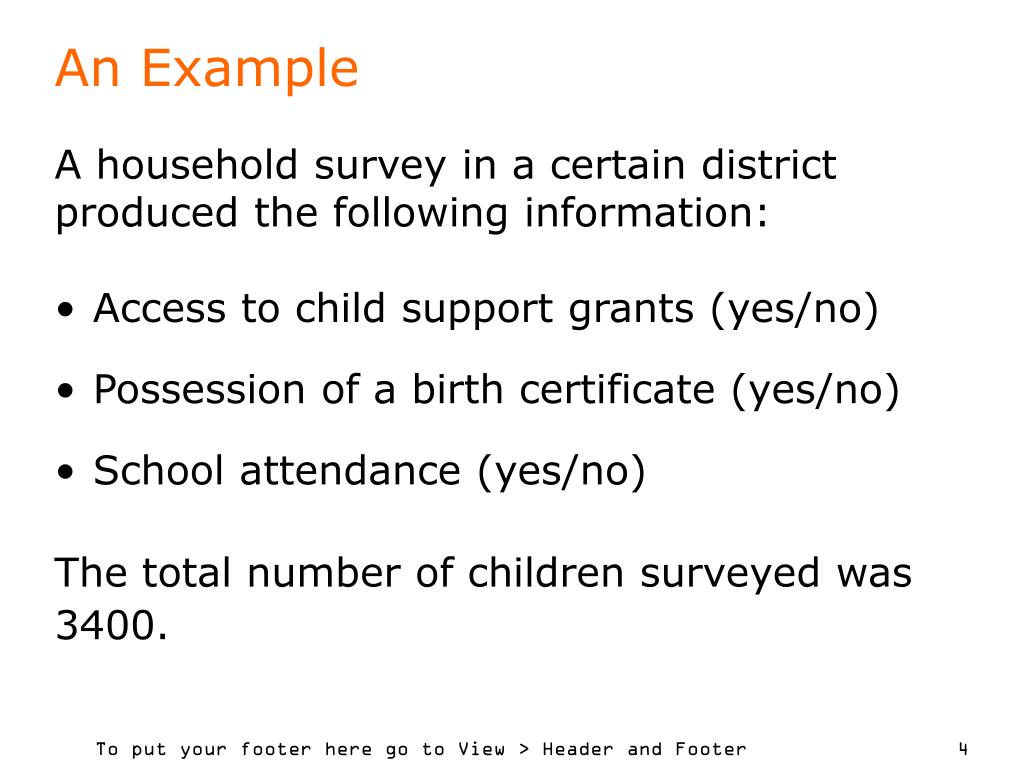 An Example

A household survey in a certain district produced the following information:

• Access to child support grants (yes/no)

• Possession of a birth certificate (yes/no)

• School attendance (yes/no)

The total number of children surveyed was 3400.

To put your footer here go to View > Header and Footer

4